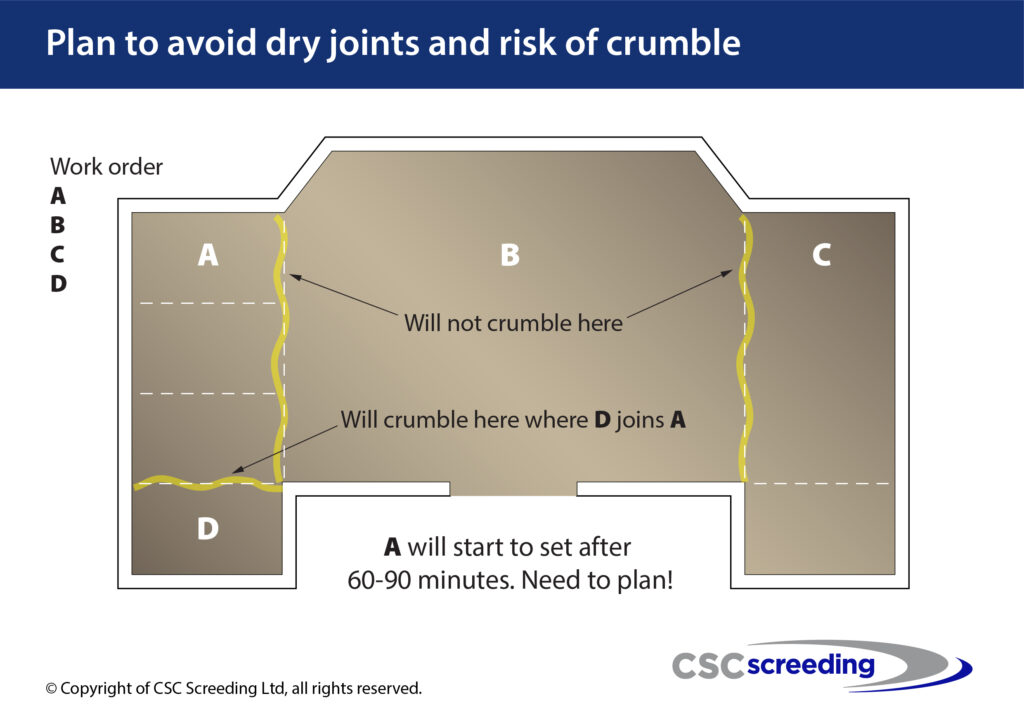 Plan to avoid dry joints and risk of crumble

Work order
A
B
C
D

A

B

C

Will not crumble here

Will crumble here where D joins A

D

A will start to set after 60-90 minutes. Need to plan!

© Copyright of CSC Screeding Ltd, all rights reserved.

CSC screeding